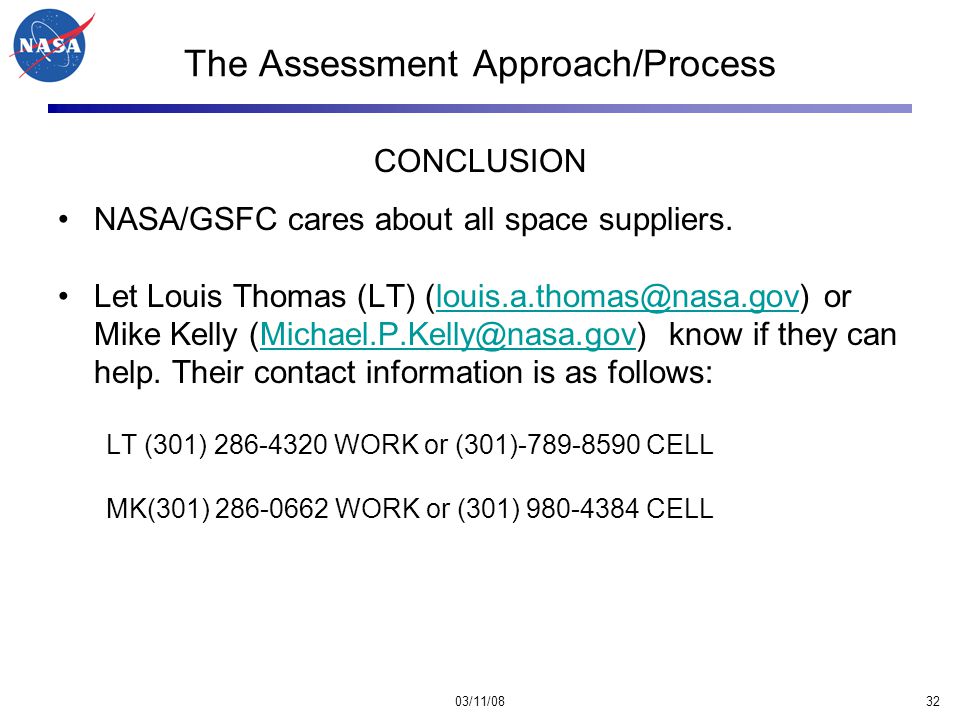 NASA

The Assessment Approach/Process

CONCLUSION

• NASA/GSFC cares about all space suppliers.

• Let Louis Thomas (LT) (louis.a.thomas@nasa.gov) or Mike Kelly (Michael.P.Kelly@nasa.gov) know if they can help. Their contact information is as follows:

LT (301) 286-4320 WORK or (301)-789-8590 CELL

MK(301) 286-0662 WORK or (301) 980-4384 CELL

03/11/08

32